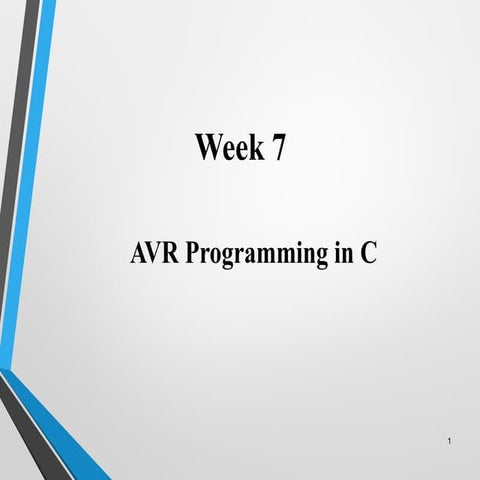 Week 7

AVR Programming in C

1